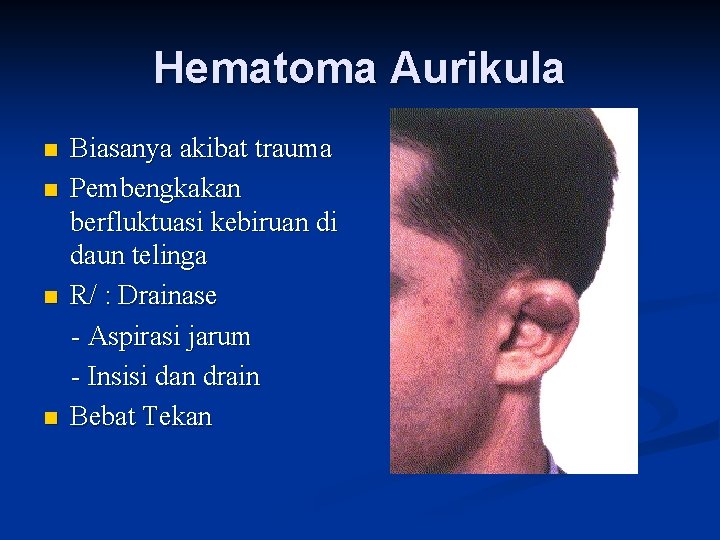 Hematoma Aurikula

- Biasanya akibat trauma
- Pembengkakan berfluktuasi kebiruan di daun telinga
- R/ : Drainase

 - Aspirasi jarum

 - Insisi dan drain
- Bebat Tekan